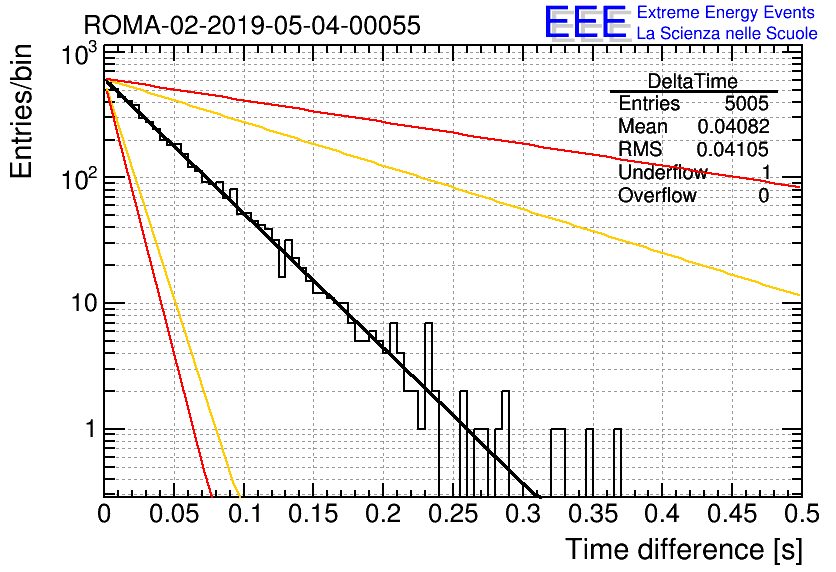 ROMA-02-2019-05-04-00055

EEE Extreme Energy Events
La Scienza nelle Scuole

Entries/bin

$10^3$
$10^2$
10
1

| DeltaTime | |
|---|---|
| Entries | 5005 |
| Mean | 0.04082 |
| RMS | 0.04105 |
| Underflow | 1 |
| Overflow | 0 |

0 0.05 0.1 0.15 0.2 0.25 0.3 0.35 0.4 0.45 0.5

Time difference [s]